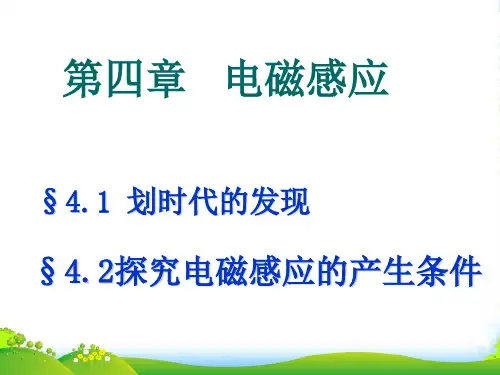 第四章　电磁感应

§4.1 划时代的发现

§4.2探究电磁感应的产生条件